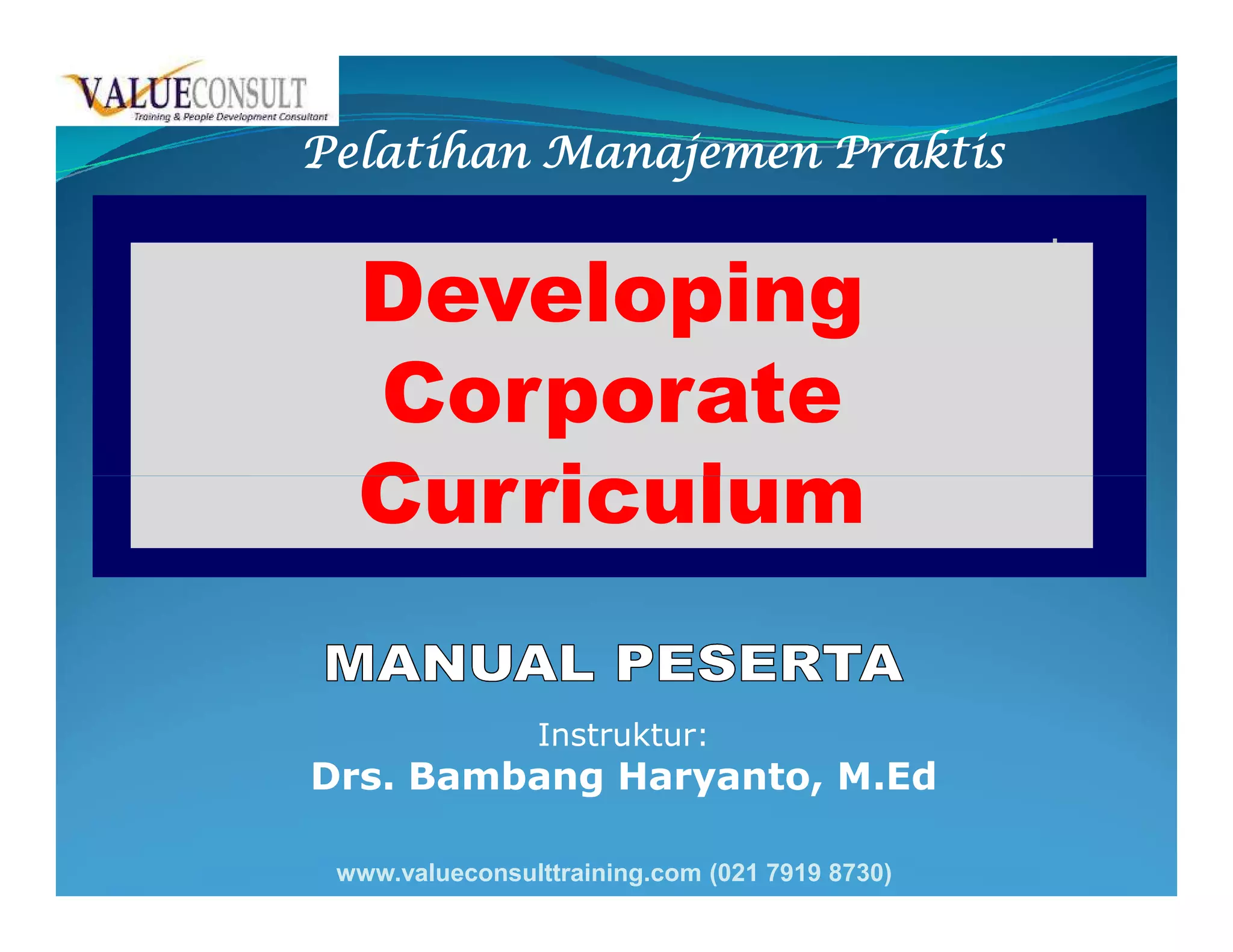 VALUECONSULT
Training & People Development Consultant

Pelatihan Manajemen Praktis

Developing Corporate Curriculum

MANUAL PESERTA

Instruktur:
Drs. Bambang Haryanto, M.Ed

www.valueconsulttraining.com (021 7919 8730)